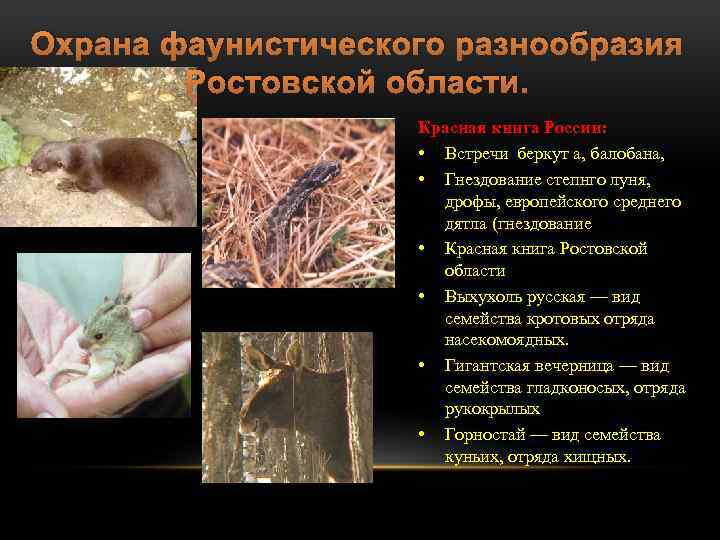 Охрана фаунистического разнообразия Ростовской области.

Красная книга России:

• Встречи беркут а, балобана,
• Гнездование степнго луня, дрофы, европейского среднего дятла (гнездование
• Красная книга Ростовской области
• Выхухоль русская — вид семейства кротовых отряда насекомоядных.
• Гигантская вечерница — вид семейства гладконосых, отряда рукокрылых
• Горностай — вид семейства куньих, отряда хищных.